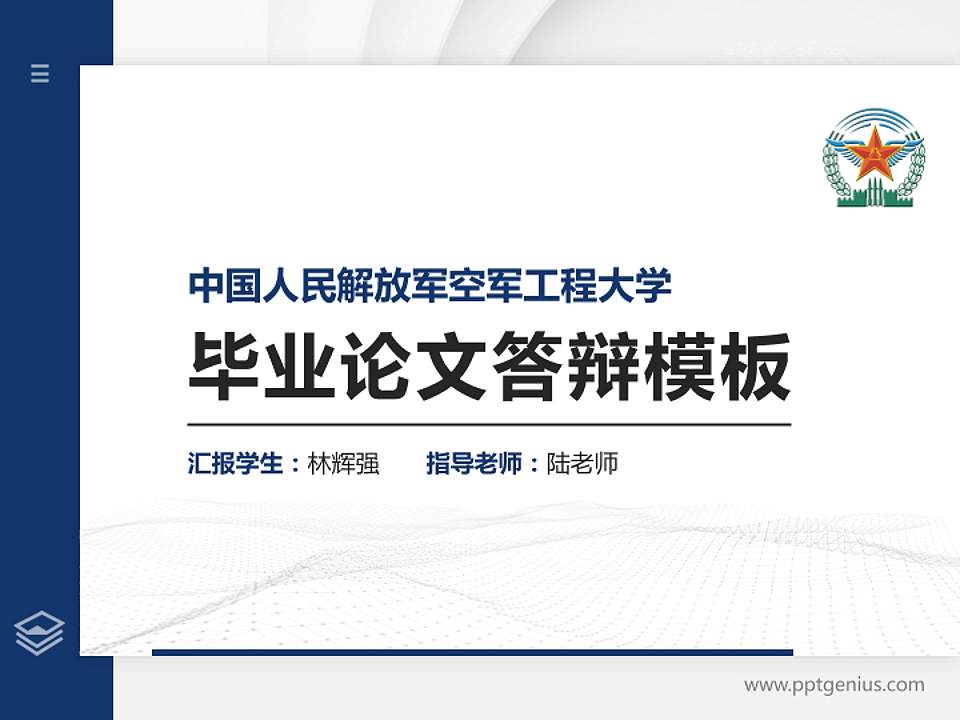 中国人民解放军空军工程大学

毕业论文答辩模板

汇报学生：林辉强　　指导老师：陆老师

www.pptgenius.com